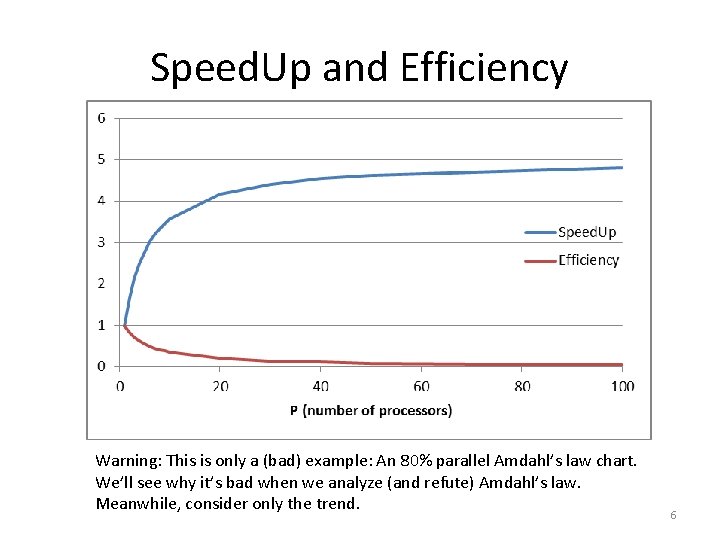 SpeedUp and Efficiency

6
5
4
3
2
1
0

0 20 40 60 80 100

P (number of processors)

SpeedUp
Efficiency

Warning: This is only a (bad) example: An 80% parallel Amdahl's law chart. We'll see why it's bad when we analyze (and refute) Amdahl's law. Meanwhile, consider only the trend.

6